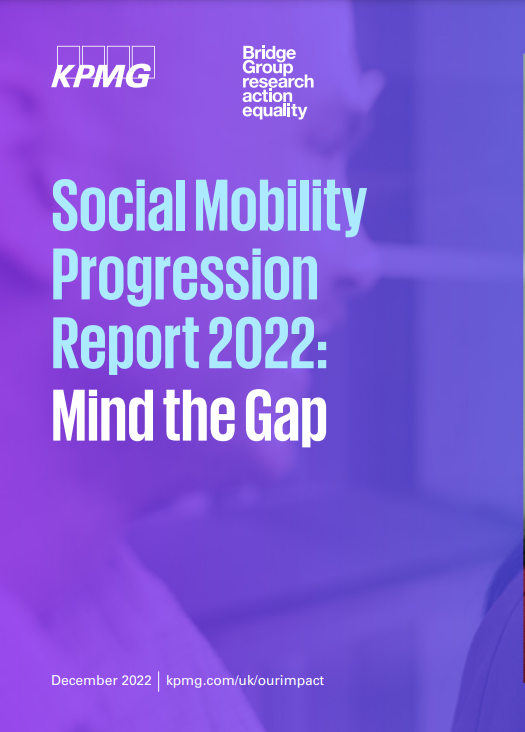 KPMG

Bridge Group research action equality

Social Mobility Progression Report 2022: Mind the Gap

December 2022 | kpmg.com/uk/ourimpact